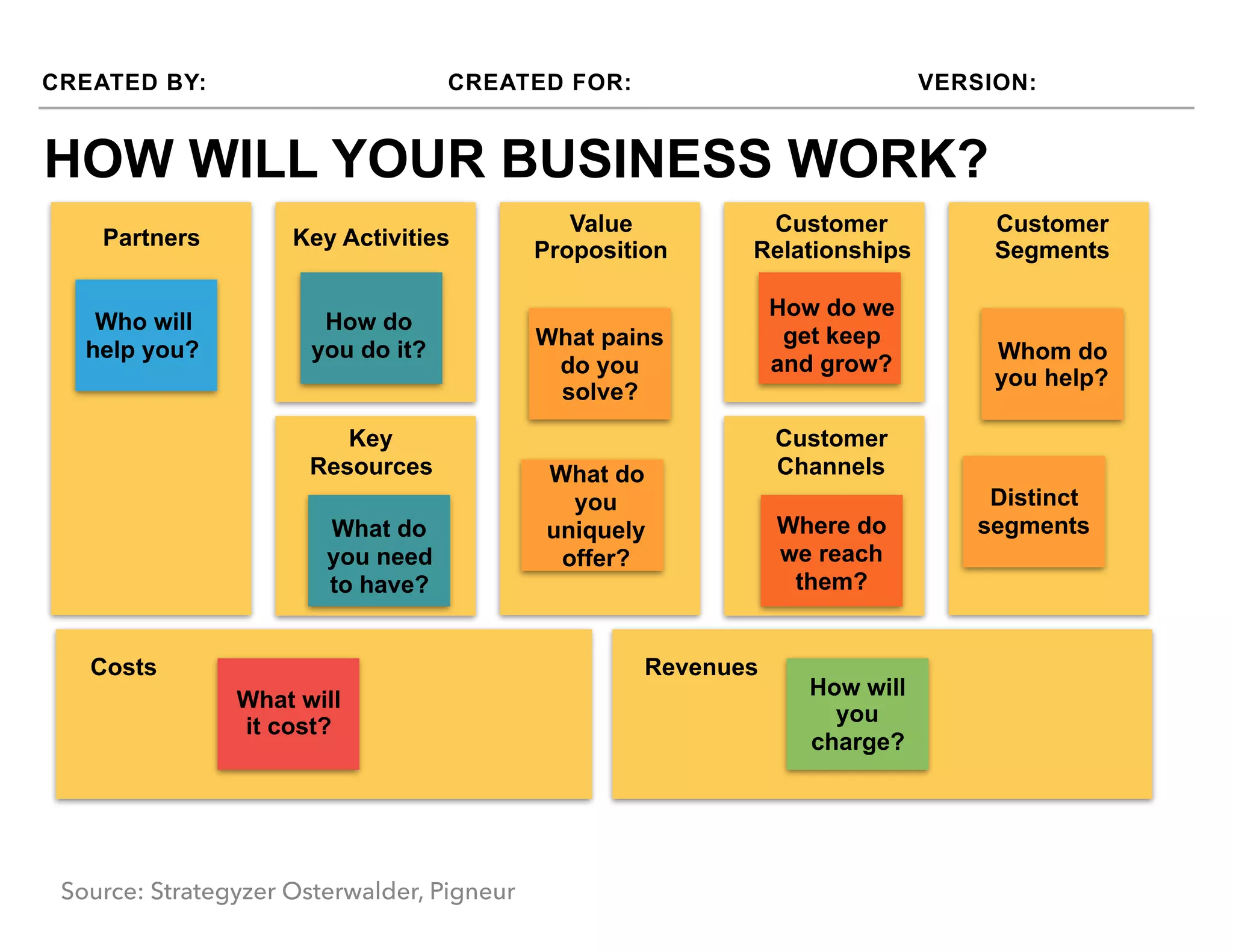 CREATED BY: CREATED FOR: VERSION:

HOW WILL YOUR BUSINESS WORK?

Partners

Who will help you?

Key Activities

How do you do it?

Key Resources

What do you need to have?

Value Proposition

What pains do you solve?

What do you uniquely offer?

Customer Relationships

How do we get keep and grow?

Customer Channels

Where do we reach them?

Customer Segments

Whom do you help?

Distinct segments

Costs

What will it cost?

Revenues

How will you charge?

Source: Strategyzer Osterwalder, Pigneur